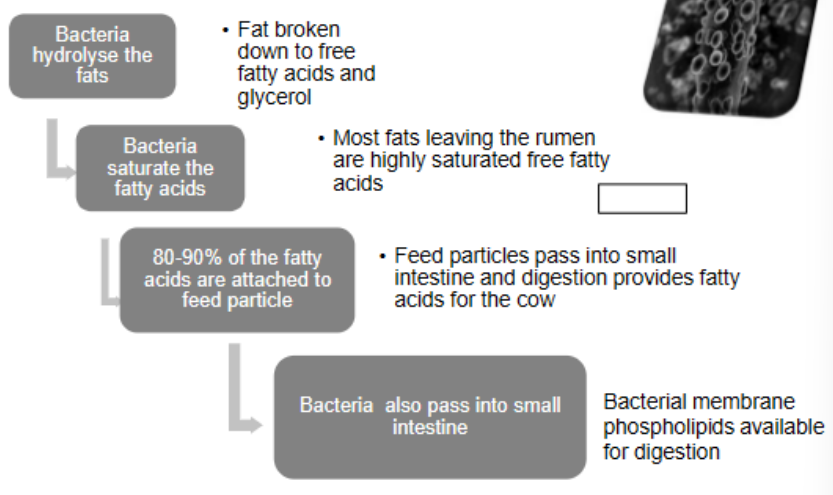 Bacteria hydrolyse the fats

• Fat broken down to free fatty acids and glycerol

Bacteria saturate the fatty acids

• Most fats leaving the rumen are highly saturated free fatty acids

80-90% of the fatty acids are attached to feed particle

• Feed particles pass into small intestine and digestion provides fatty acids for the cow

Bacteria also pass into small intestine

Bacterial membrane phospholipids available for digestion